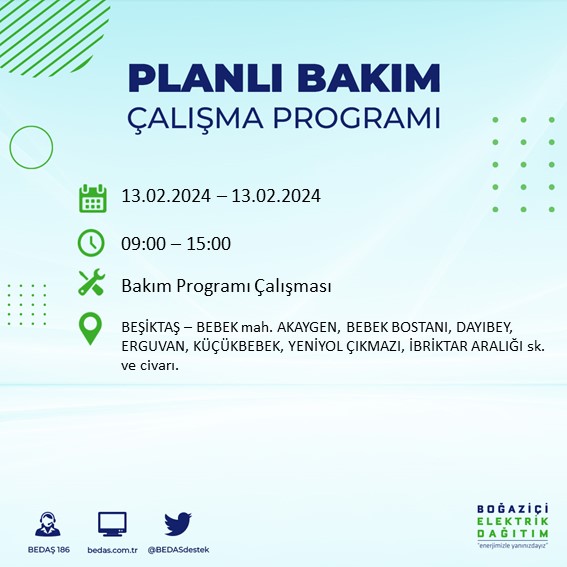 PLANLI BAKIM
ÇALIŞMA PROGRAMI

13.02.2024 – 13.02.2024

09:00 – 15:00

Bakım Programı Çalışması

BEŞİKTAŞ – BEBEK mah. AKAYGEN, BEBEK BOSTANI, DAYIBEY, ERGUVAN, KÜÇÜKBEBEK, YENİYOL ÇIKMAZI, İBRİKTAR ARALIĞI sk. ve civarı.

BEDAŞ 186 bedas.com.tr @BEDASdestek

BOĞAZİÇİ
ELEKTRİK
DAĞITIM
"enerjimizle yanınızdayız"